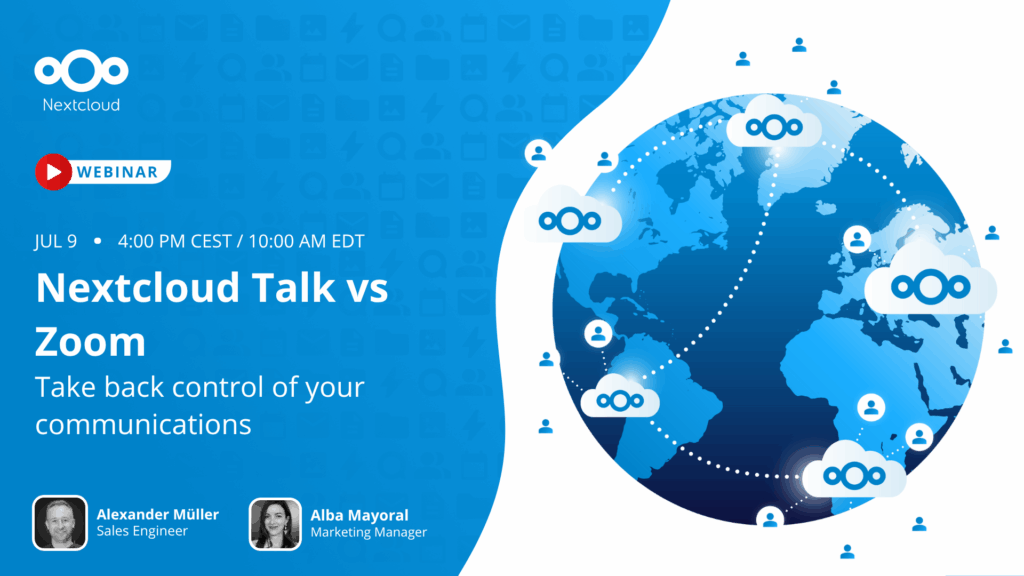 Nextcloud

WEBINAR

JUL 9 • 4:00 PM CEST / 10:00 AM EDT

Nextcloud Talk vs Zoom

Take back control of your communications

Alexander Müller
Sales Engineer

Alba Mayoral
Marketing Manager